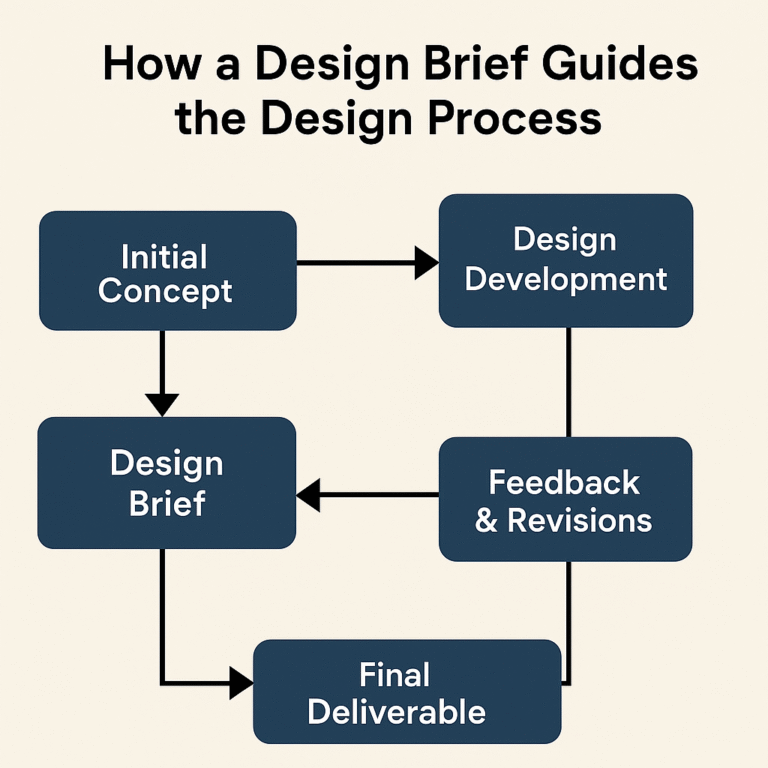 How a Design Brief Guides the Design Process

Initial Concept

Design Development

Design Brief

Feedback & Revisions

Final Deliverable